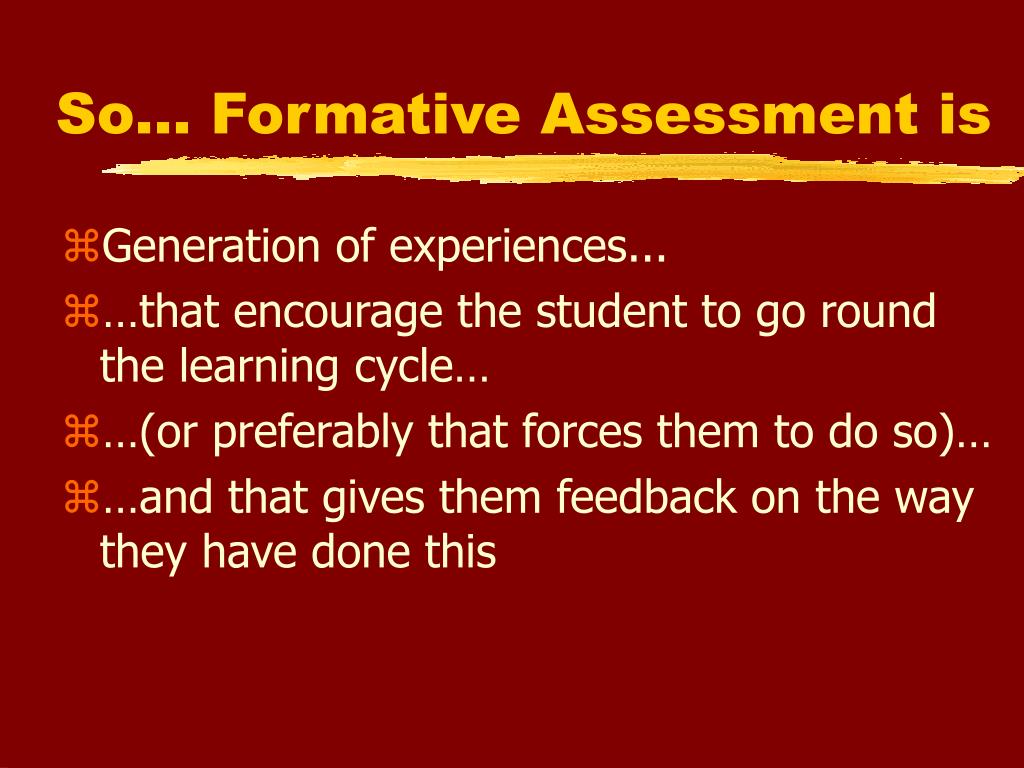 So… Formative Assessment is

⌘Generation of experiences...
⌘…that encourage the student to go round the learning cycle…
⌘…(or preferably that forces them to do so)…
⌘…and that gives them feedback on the way they have done this